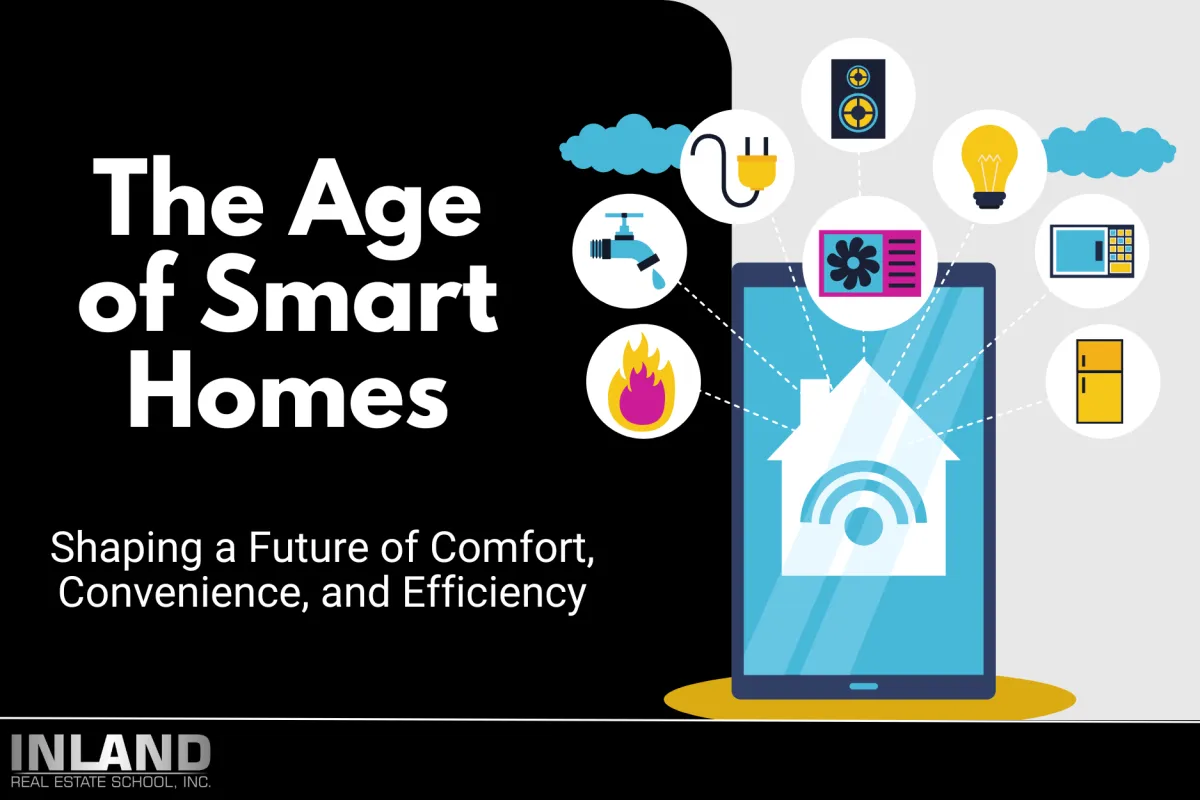 The Age of Smart Homes

Shaping a Future of Comfort, Convenience, and Efficiency

INLAND
REAL ESTATE SCHOOL, INC.